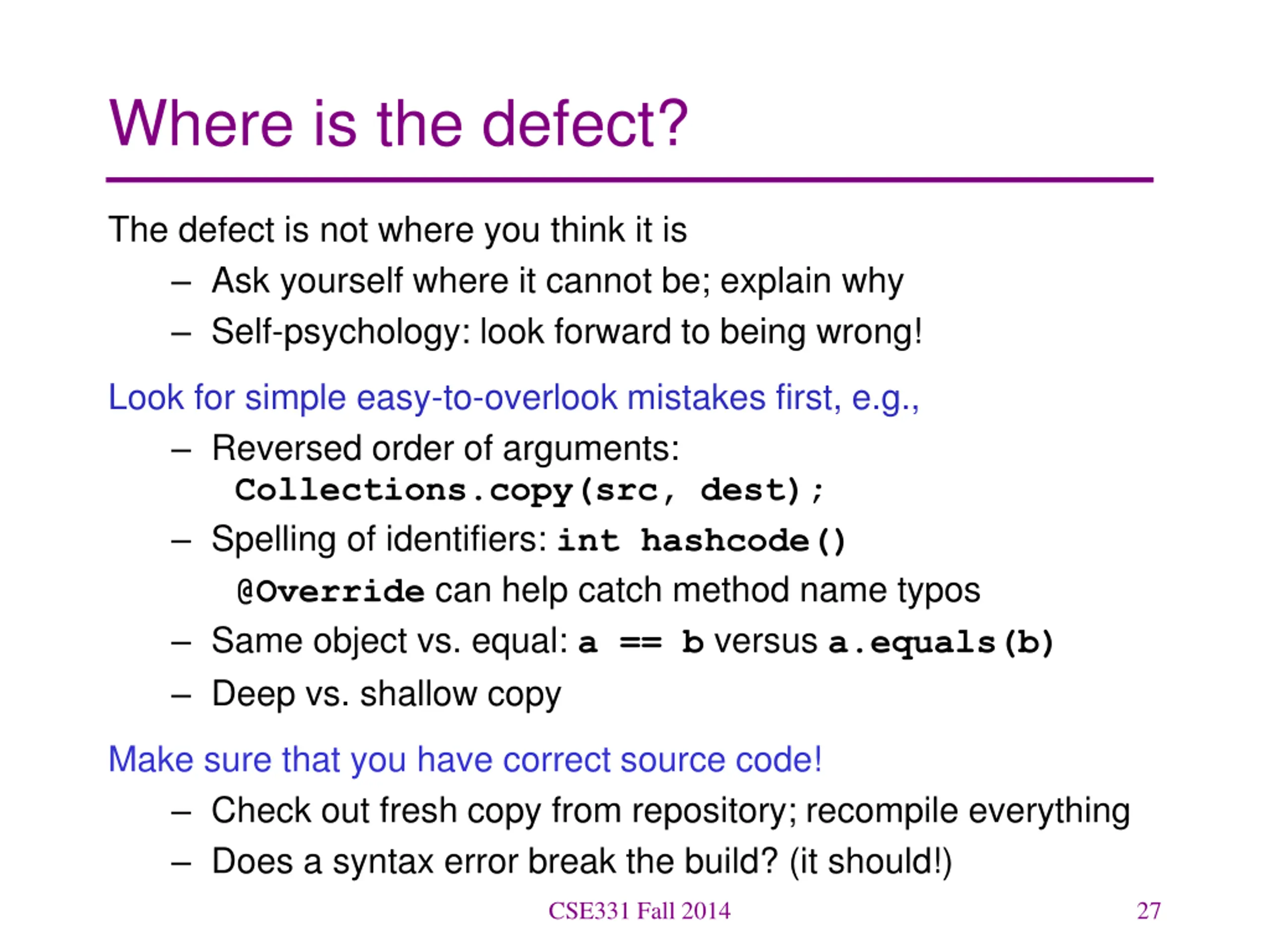 Where is the defect?

The defect is not where you think it is

– Ask yourself where it cannot be; explain why
– Self-psychology: look forward to being wrong!

Look for simple easy-to-overlook mistakes first, e.g.,

– Reversed order of arguments:
Collections.copy(src, dest);
– Spelling of identifiers: int hashcode()
@Override can help catch method name typos
– Same object vs. equal: a == b versus a.equals(b)
– Deep vs. shallow copy

Make sure that you have correct source code!

– Check out fresh copy from repository; recompile everything
– Does a syntax error break the build? (it should!)

CSE331 Fall 2014 27